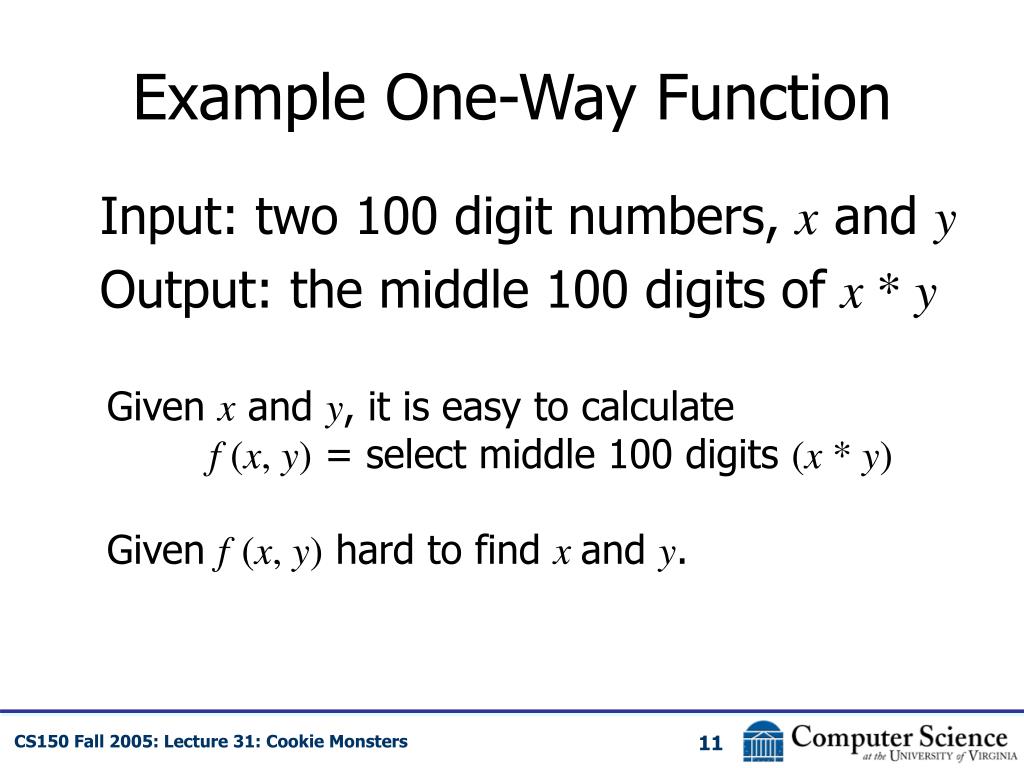 Example One-Way Function

Input: two 100 digit numbers, $x$ and $y$

Output: the middle 100 digits of $x * y$

Given $x$ and $y$, it is easy to calculate
$f(x, y)$ = select middle 100 digits $(x * y)$

Given $f(x, y)$ hard to find $x$ and $y$.

CS150 Fall 2005: Lecture 31: Cookie Monsters

11

Computer Science at the University of Virginia